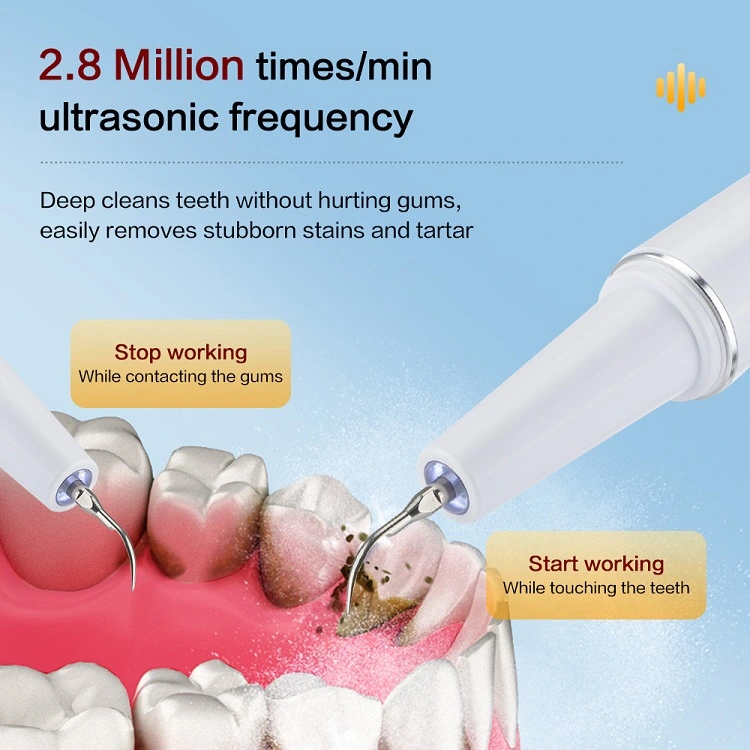 2.8 Million times/min ultrasonic frequency

Deep cleans teeth without hurting gums, easily removes stubborn stains and tartar

Stop working
While contacting the gums

Start working
While touching the teeth